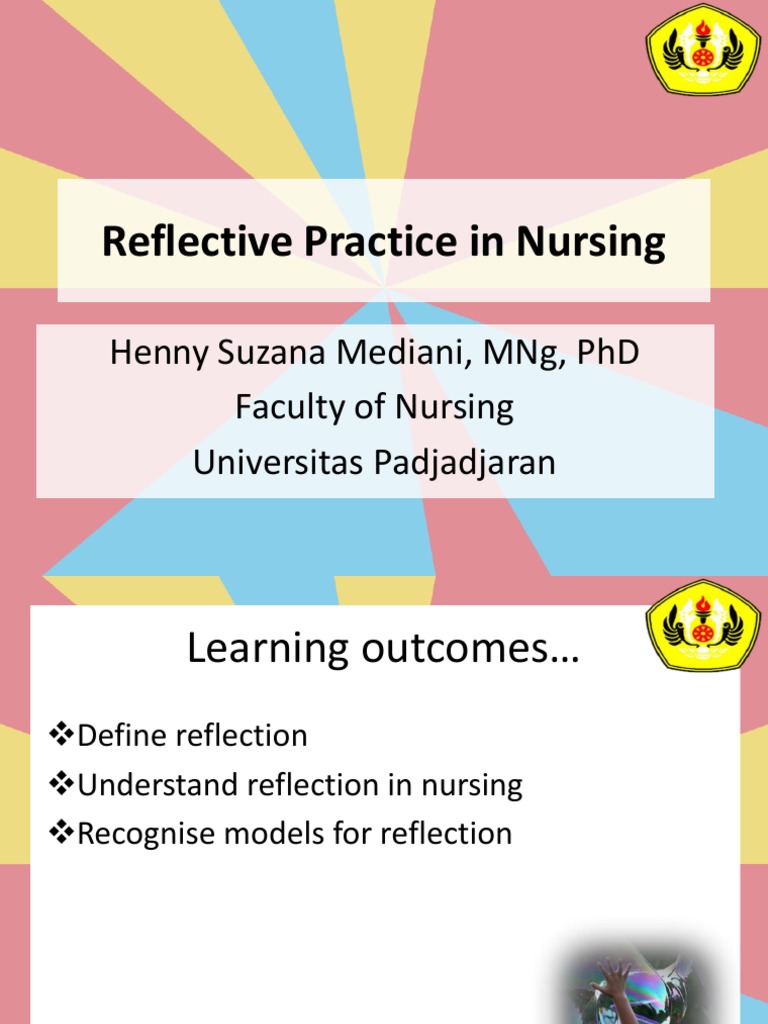 Reflective Practice in Nursing

Henny Suzana Mediani, MNg, PhD
Faculty of Nursing
Universitas Padjadjaran

Learning outcomes…

❖Define reflection
❖Understand reflection in nursing
❖Recognise models for reflection